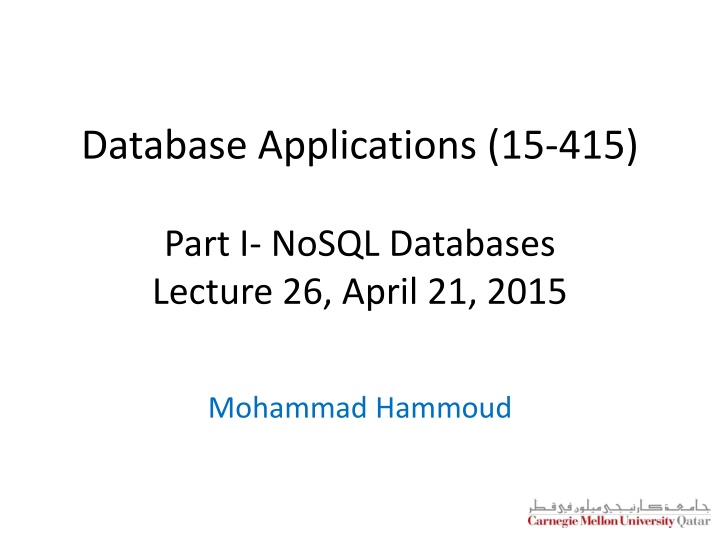 Database Applications (15-415)

Part I- NoSQL Databases
Lecture 26, April 21, 2015

Mohammad Hammoud

جامعة كارنيجي ميلون في قطر
Carnegie Mellon University Qatar